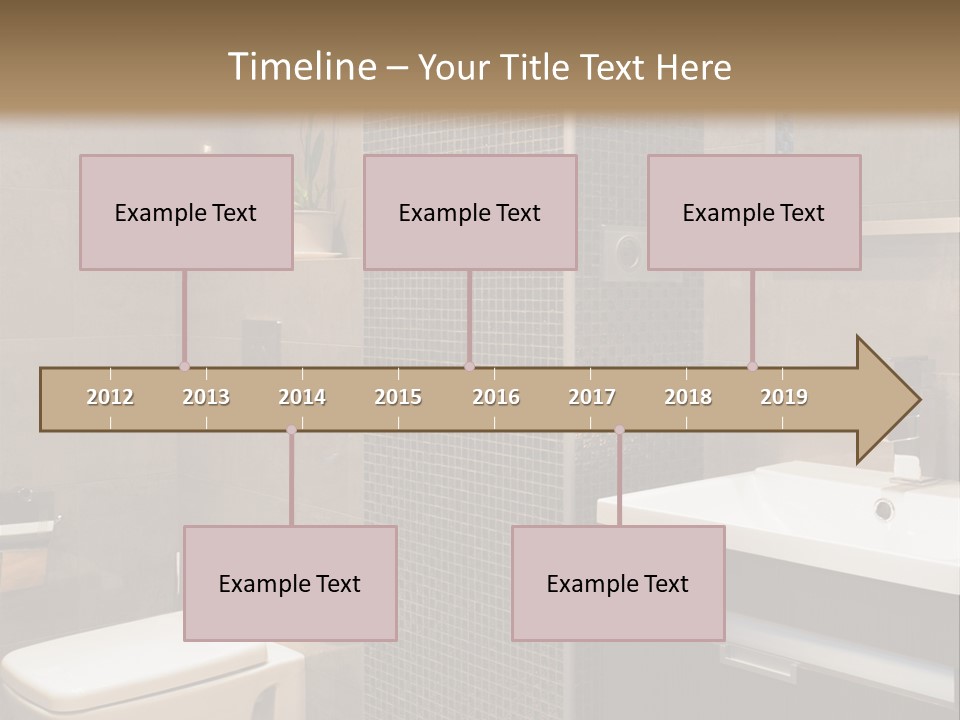 Timeline – Your Title Text Here

Example Text

Example Text

Example Text

2012 2013 2014 2015 2016 2017 2018 2019

Example Text

Example Text